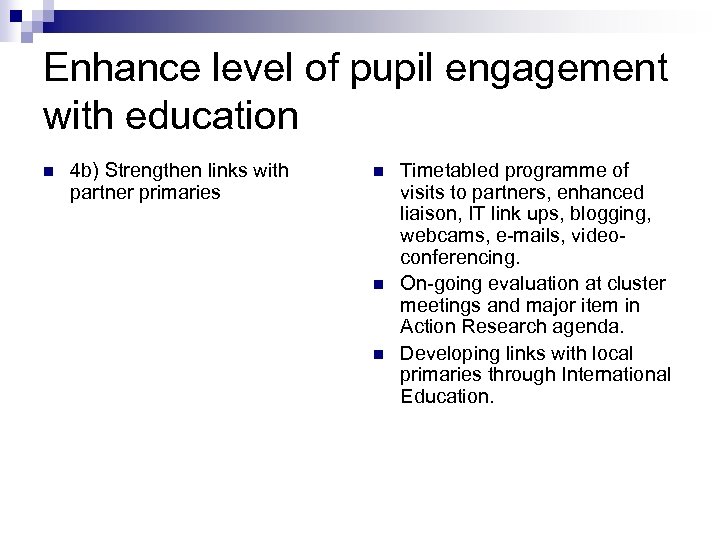 Enhance level of pupil engagement with education

4b) Strengthen links with partner primaries

Timetabled programme of visits to partners, enhanced liaison, IT link ups, blogging, webcams, e-mails, video-conferencing.

On-going evaluation at cluster meetings and major item in Action Research agenda.

Developing links with local primaries through International Education.